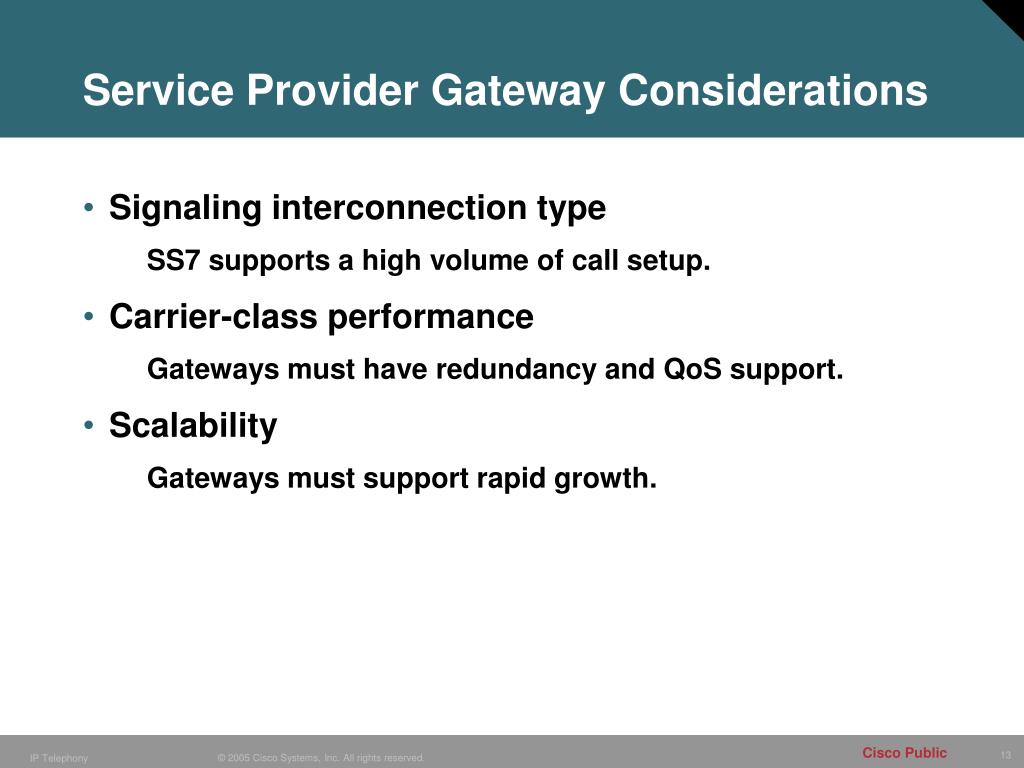 Service Provider Gateway Considerations

• Signaling interconnection type

SS7 supports a high volume of call setup.

• Carrier-class performance

Gateways must have redundancy and QoS support.

• Scalability

Gateways must support rapid growth.

IP Telephony © 2005 Cisco Systems, Inc. All rights reserved. Cisco Public 13